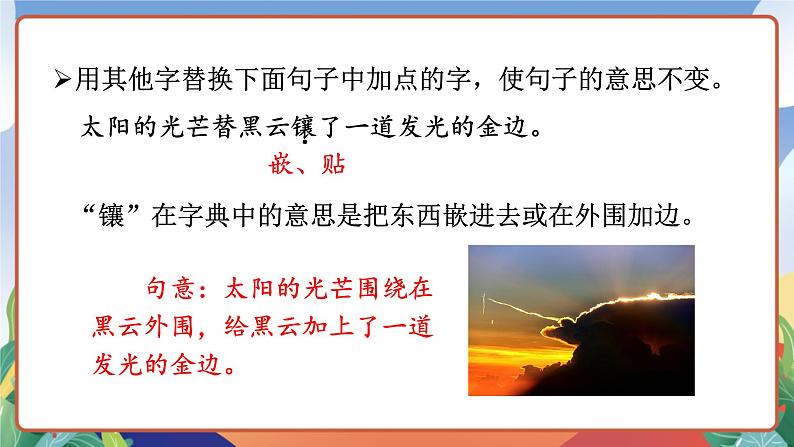 ➢用其他字替换下面句子中加点的字，使句子的意思不变。

太阳的光芒替黑云镶了一道发光的金边。

嵌、贴

“镶”在字典中的意思是把东西嵌进去或在外围加边。

句意：太阳的光芒围绕在黑云外围，给黑云加上了一道发光的金边。